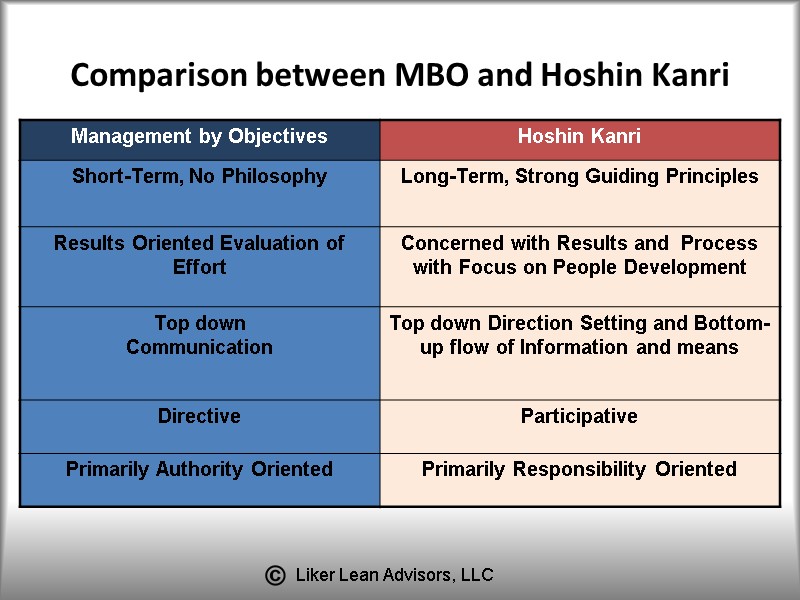 Comparison between MBO and Hoshin Kanri

| Management by Objectives | Hoshin Kanri |
|---|---|
| Short-Term, No Philosophy | Long-Term, Strong Guiding Principles |
| Results Oriented Evaluation of Effort | Concerned with Results and Process with Focus on People Development |
| Top down Communication | Top down Direction Setting and Bottom-up flow of Information and means |
| Directive | Participative |
| Primarily Authority Oriented | Primarily Responsibility Oriented |

© Liker Lean Advisors, LLC